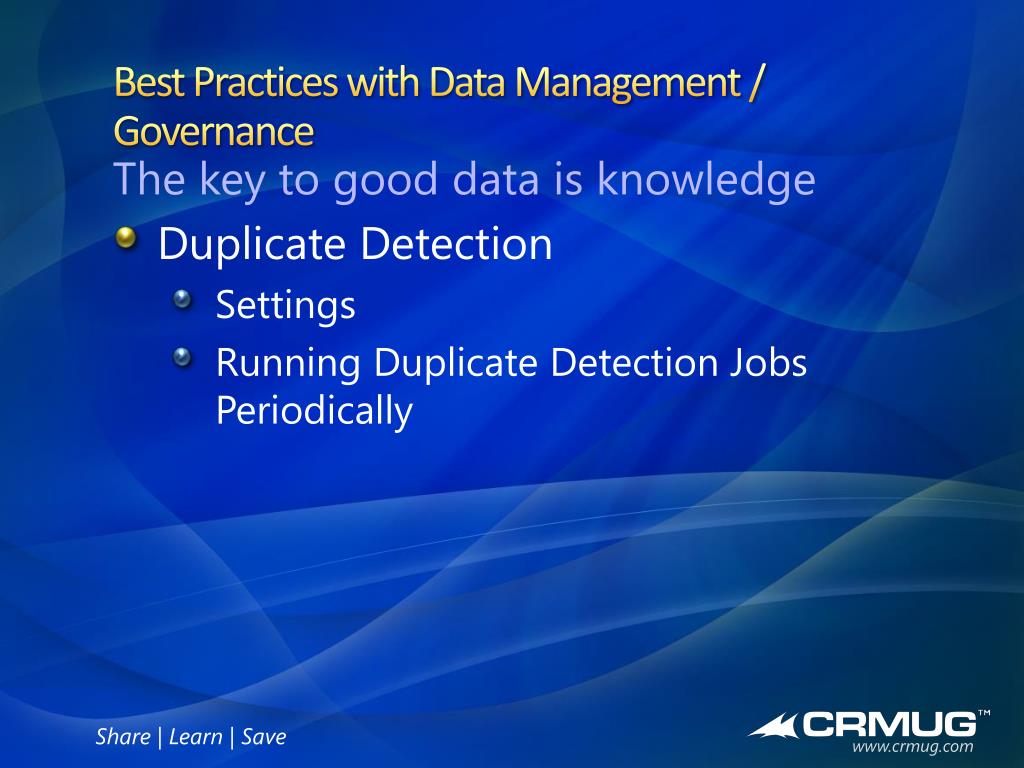 Best Practices with Data Management / Governance
The key to good data is knowledge

Duplicate Detection

Settings

Running Duplicate Detection Jobs Periodically

Share | Learn | Save

CRMUG™
www.crmug.com